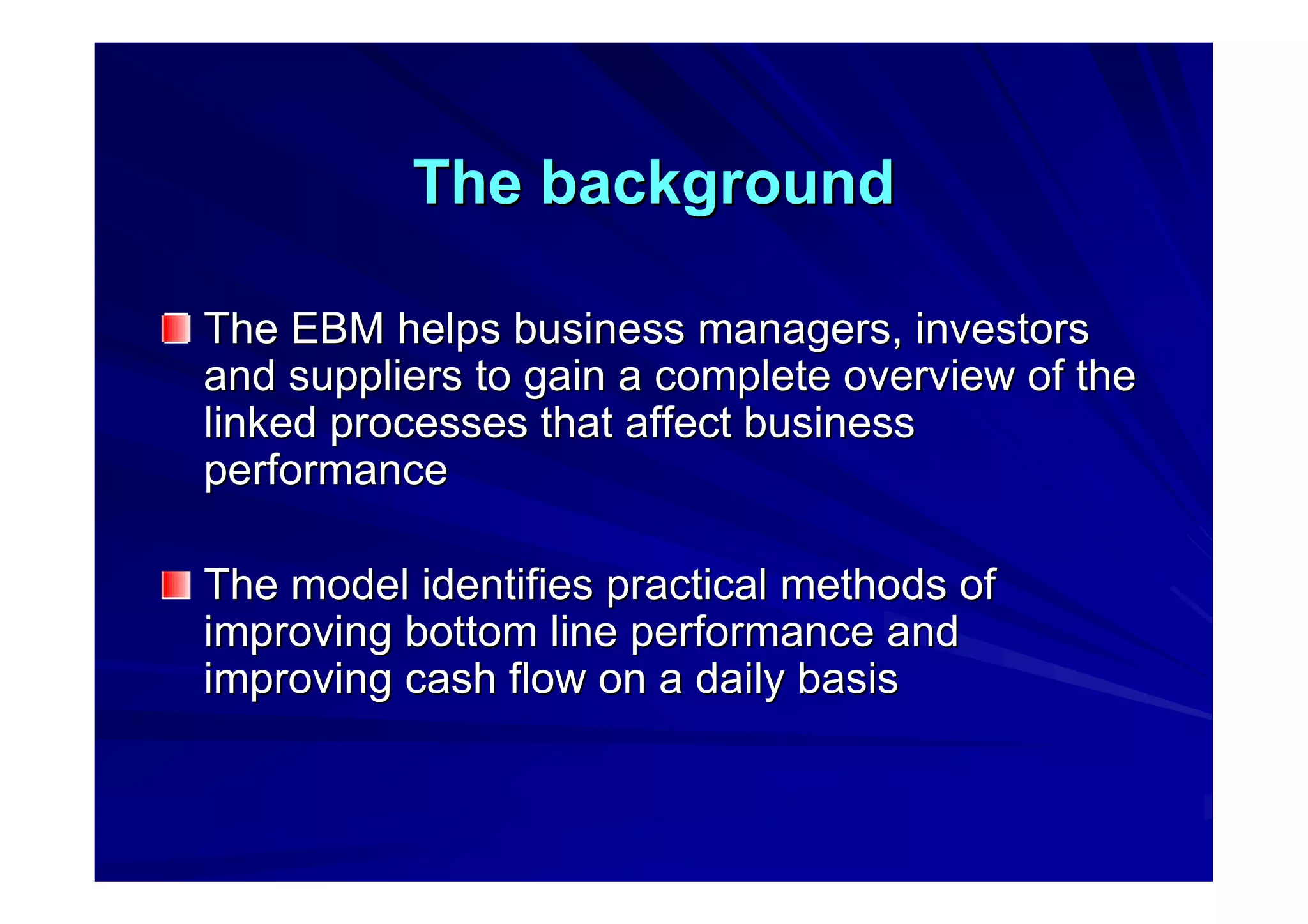 The background

The EBM helps business managers, investors and suppliers to gain a complete overview of the linked processes that affect business performance

The model identifies practical methods of improving bottom line performance and improving cash flow on a daily basis